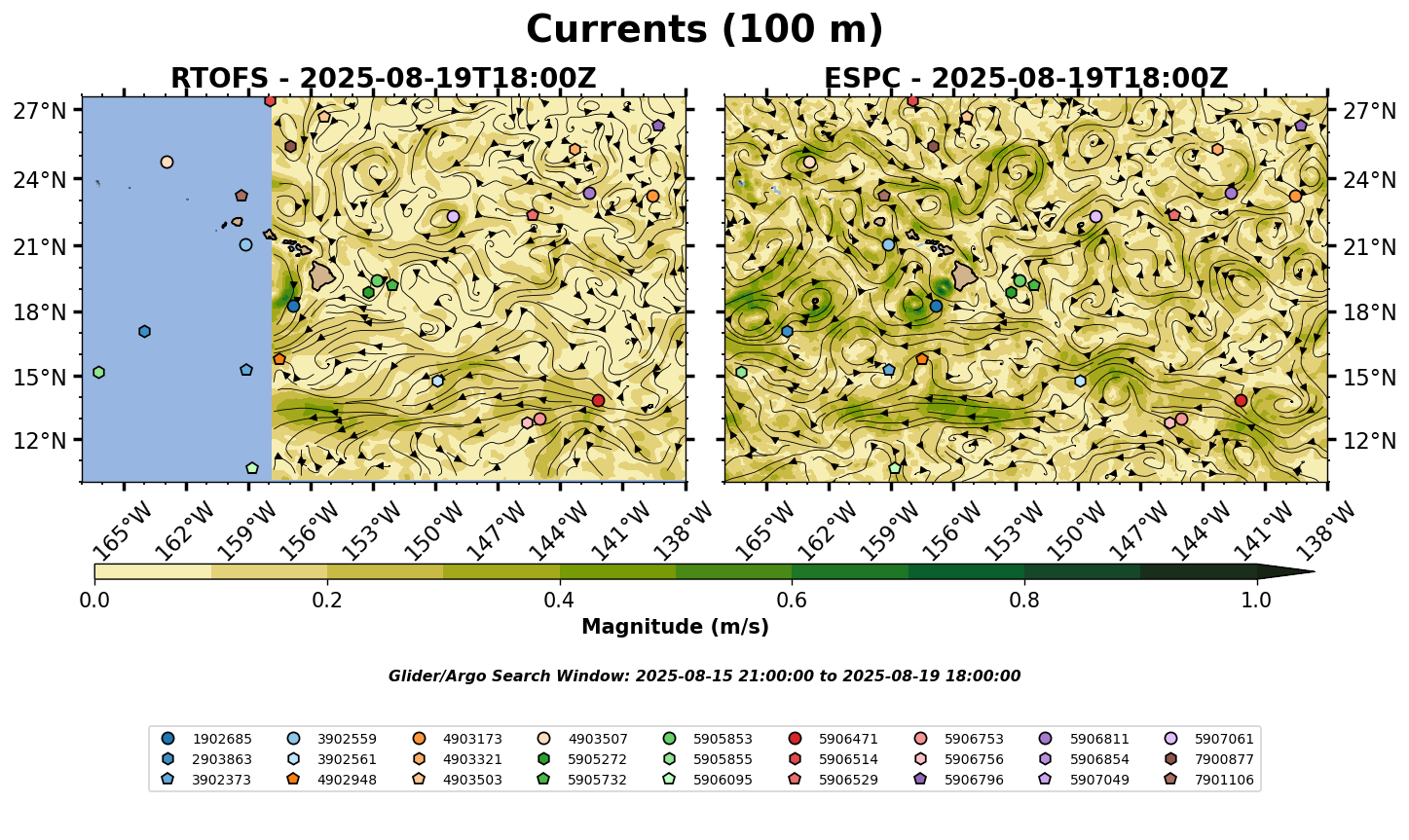 Currents (100 m)

RTOFS - 2025-08-19T18:00Z

27°N
24°N
21°N
18°N
15°N
12°N

165°W 162°W 159°W 156°W 153°W 150°W 147°W 144°W 141°W 138°W

ESPC - 2025-08-19T18:00Z

27°N
24°N
21°N
18°N
15°N
12°N

165°W 162°W 159°W 156°W 153°W 150°W 147°W 144°W 141°W 138°W

0.0 0.2 0.4 0.6 0.8 1.0

Magnitude (m/s)

Glider/Argo Search Window: 2025-08-15 21:00:00 to 2025-08-19 18:00:00

1902685
2903863
3902373
3902559
3902561
4902948
4903173
4903321
4903503
4903507
5905272
5905732
5905853
5905855
5906095
5906471
5906514
5906529
5906753
5906756
5906796
5906811
5906854
5907049
5907061
7900877
7901106